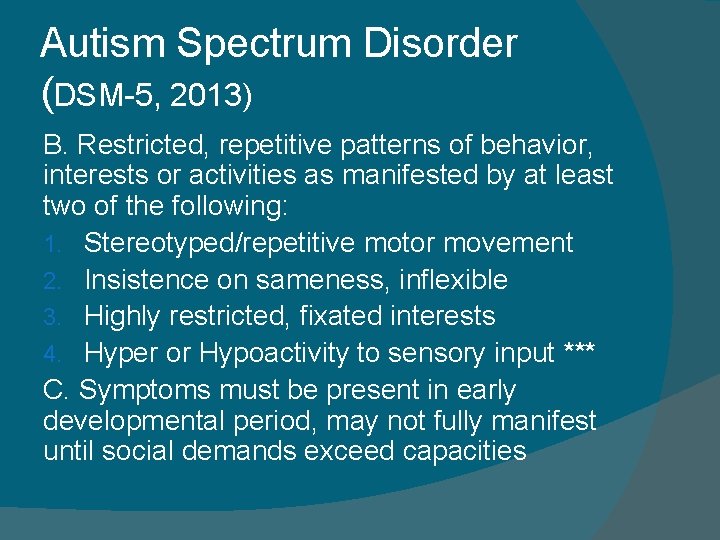 Autism Spectrum Disorder (DSM-5, 2013)

B. Restricted, repetitive patterns of behavior, interests or activities as manifested by at least two of the following:

1. Stereotyped/repetitive motor movement
2. Insistence on sameness, inflexible
3. Highly restricted, fixated interests
4. Hyper or Hypoactivity to sensory input ***

C. Symptoms must be present in early developmental period, may not fully manifest until social demands exceed capacities